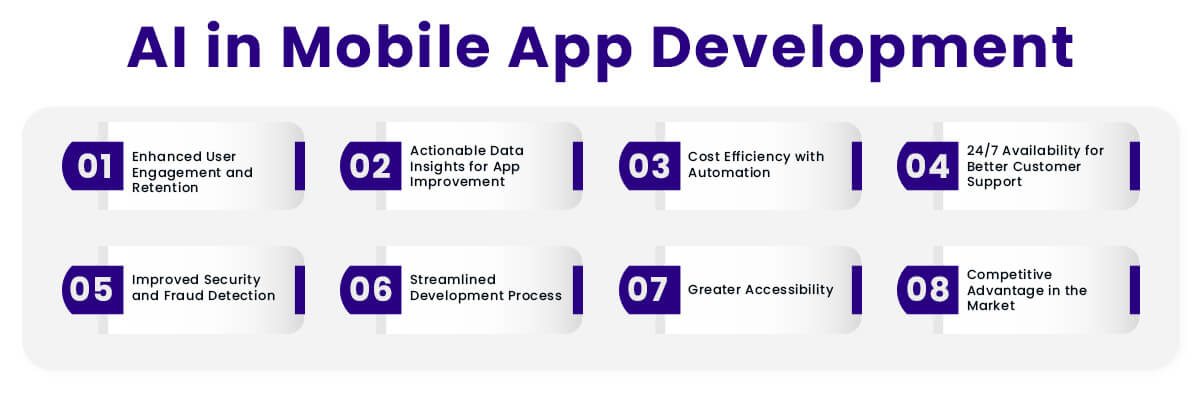 AI in Mobile App Development

01 Enhanced User Engagement and Retention

02 Actionable Data Insights for App Improvement

03 Cost Efficiency with Automation

04 24/7 Availability for Better Customer Support

05 Improved Security and Fraud Detection

06 Streamlined Development Process

07 Greater Accessibility

08 Competitive Advantage in the Market